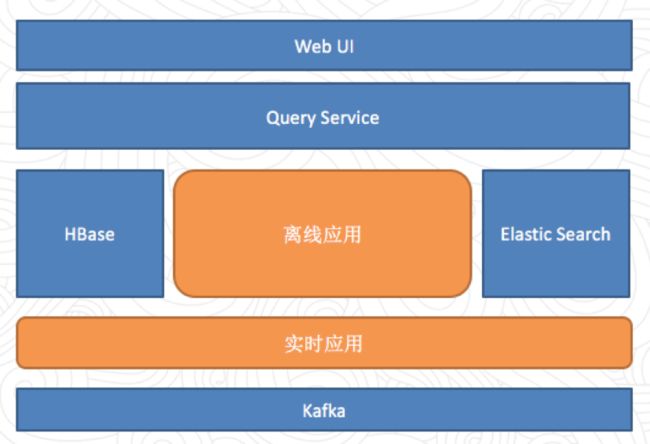 Web UI

Query Service

HBase

离线应用

Elastic Search

实时应用

Kafka